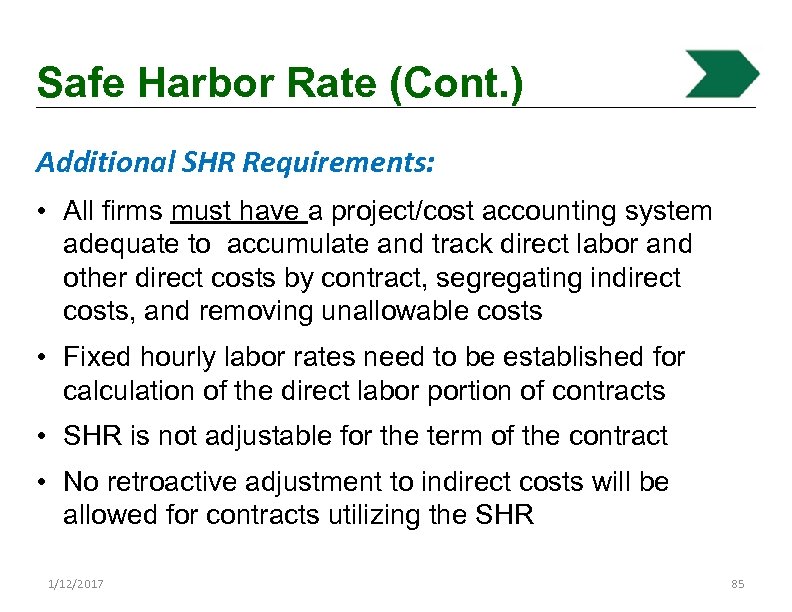 Safe Harbor Rate (Cont.)

Additional SHR Requirements:

• All firms must have a project/cost accounting system adequate to accumulate and track direct labor and other direct costs by contract, segregating indirect costs, and removing unallowable costs

• Fixed hourly labor rates need to be established for calculation of the direct labor portion of contracts

• SHR is not adjustable for the term of the contract

• No retroactive adjustment to indirect costs will be allowed for contracts utilizing the SHR

1/12/2017

85